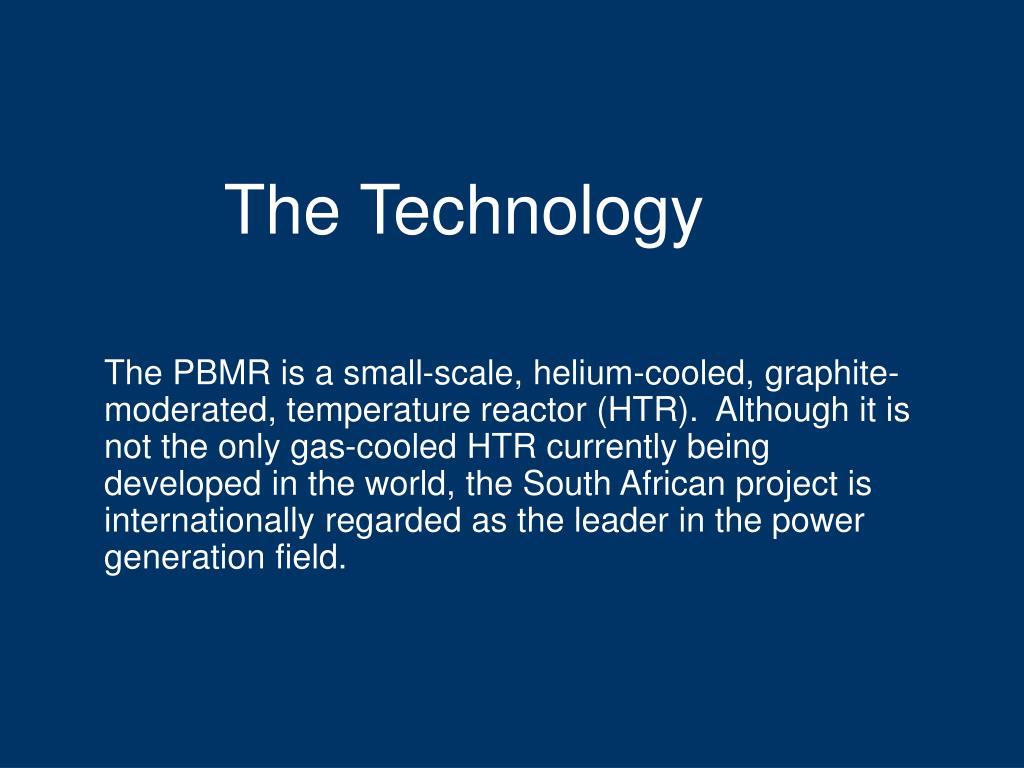 The Technology

The PBMR is a small-scale, helium-cooled, graphite-moderated, temperature reactor (HTR). Although it is not the only gas-cooled HTR currently being developed in the world, the South African project is internationally regarded as the leader in the power generation field.